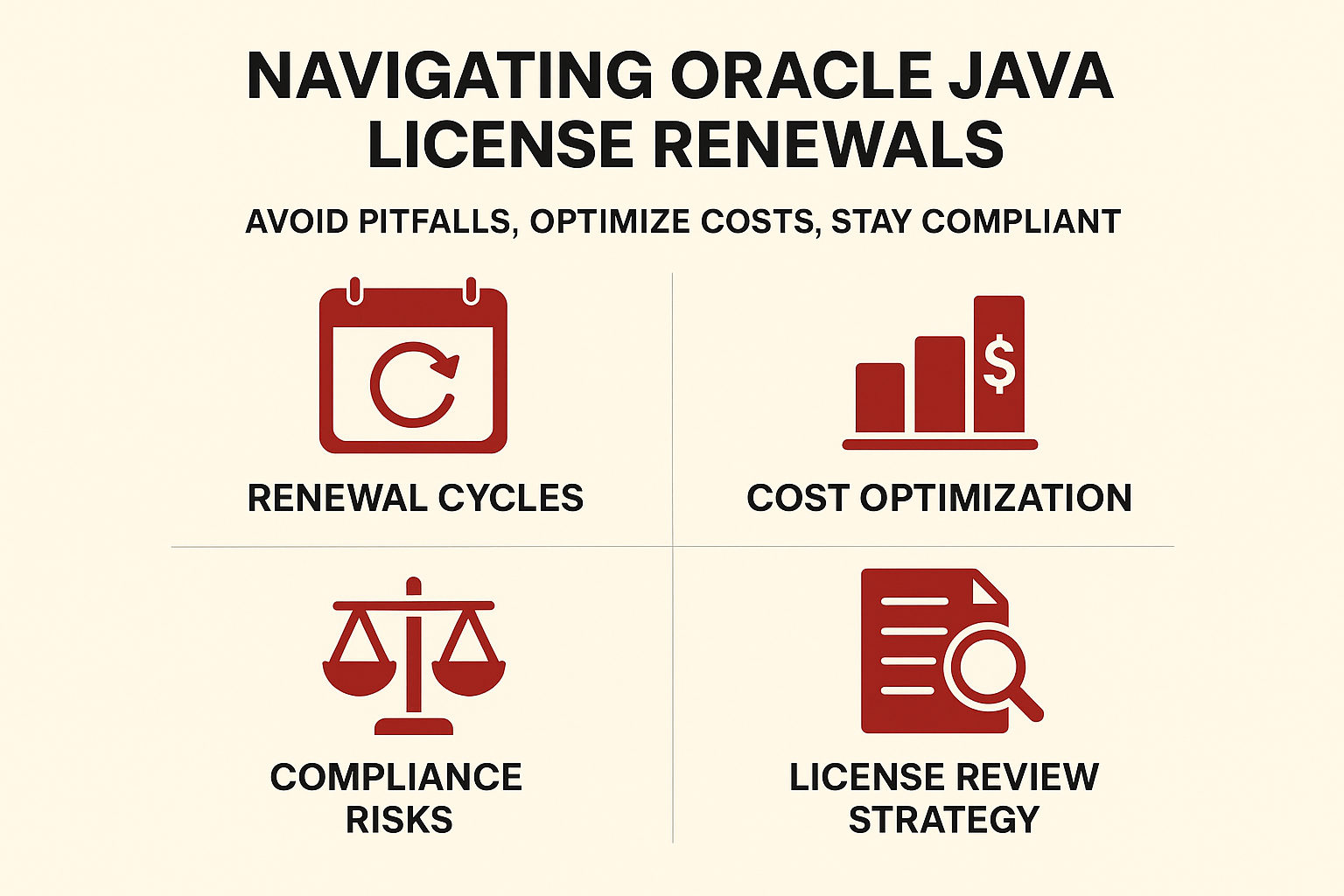 NAVIGATING ORACLE JAVA LICENSE RENEWALS

AVOID PITFALLS, OPTIMIZE COSTS, STAY COMPLIANT

RENEWAL CYCLES

$

COST OPTIMIZATION

COMPLIANCE RISKS

LICENSE REVIEW STRATEGY